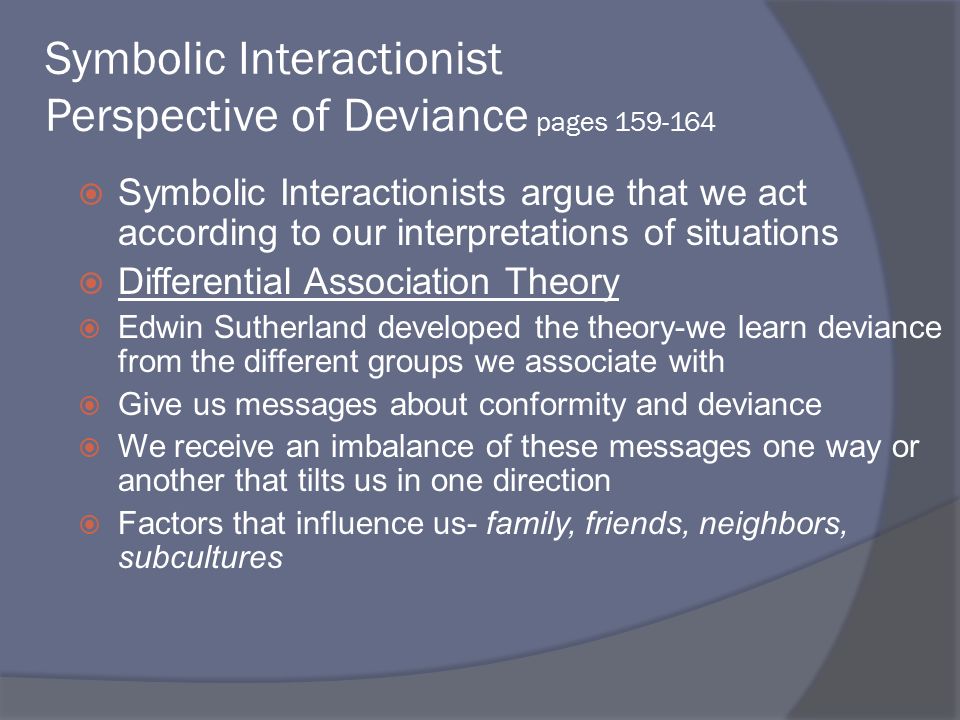 Symbolic Interactionist
Perspective of Deviance pages 159-164

Symbolic Interactionists argue that we act according to our interpretations of situations

Differential Association Theory

Edwin Sutherland developed the theory-we learn deviance from the different groups we associate with

Give us messages about conformity and deviance

We receive an imbalance of these messages one way or another that tilts us in one direction

Factors that influence us- family, friends, neighbors, subcultures